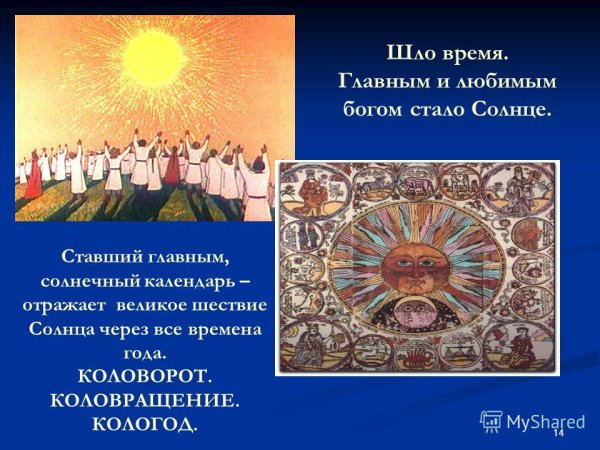 Шло время.
Главным и любимым богом стало Солнце.

Ставший главным, солнечный календарь – отражает великое шествие Солнца через все времена года.
КОЛОВОРОТ.
КОЛОВРАЩЕНИЕ.
КОЛОГОД.

MyShared

14